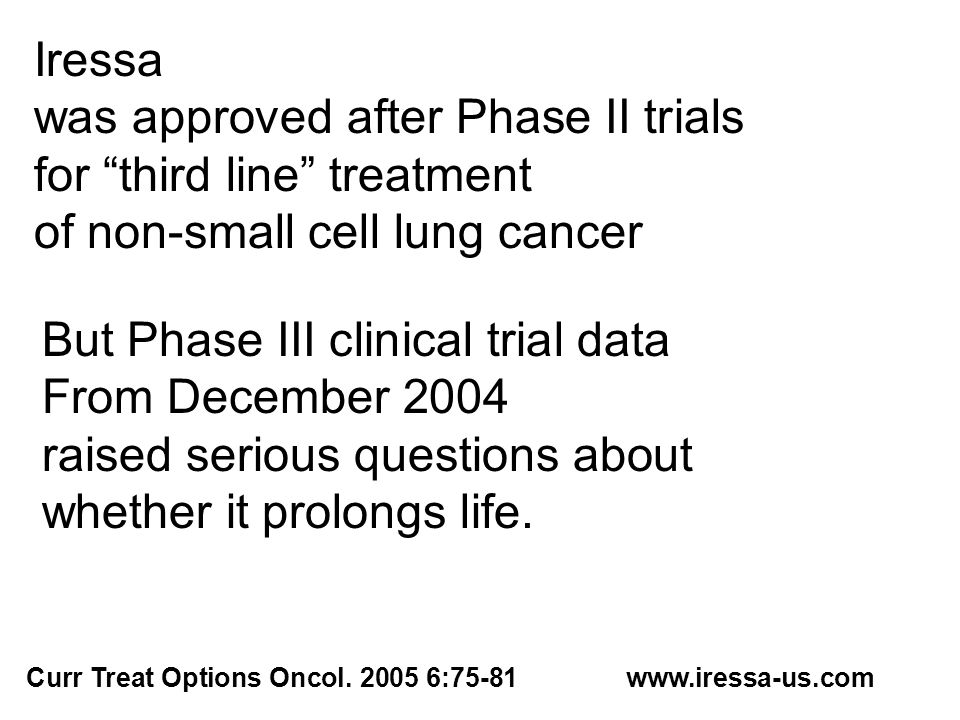 Iressa
was approved after Phase II trials
for “third line” treatment
of non-small cell lung cancer

But Phase III clinical trial data
From December 2004
raised serious questions about
whether it prolongs life.

Curr Treat Options Oncol. 2005 6:75-81 www.iressa-us.com